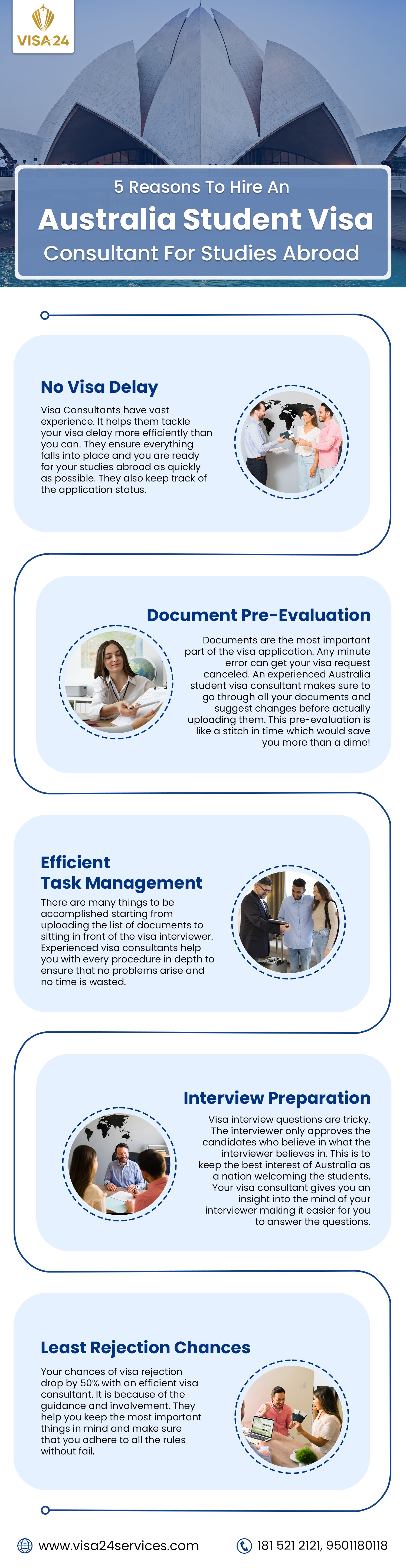 VISA 24

5 Reasons To Hire An
Australia Student Visa
Consultant For Studies Abroad

No Visa Delay

Visa Consultants have vast experience. It helps them tackle your visa delay more efficiently than you can. They ensure everything falls into place and you are ready for your studies abroad as quickly as possible. They also keep track of the application status.

Document Pre-Evaluation

Documents are the most important part of the visa application. Any minute error can get your visa request canceled. An experienced Australia student visa consultant makes sure to go through all your documents and suggest changes before actually uploading them. This pre-evaluation is like a stitch in time which would save you more than a dime!

Efficient Task Management

There are many things to be accomplished starting from uploading the list of documents to sitting in front of the visa interviewer. Experienced visa consultants help you with every procedure in depth to ensure that no problems arise and no time is wasted.

Interview Preparation

Visa interview questions are tricky. The interviewer only approves the candidates who believe in what the interviewer believes in. This is to keep the best interest of Australia as a nation welcoming the students. Your visa consultant gives you an insight into the mind of your interviewer making it easier for you to answer the questions.

Least Rejection Chances

Your chances of visa rejection drop by 50% with an efficient visa consultant. It is because of the guidance and involvement. They help you keep the most important things in mind and make sure that you adhere to all the rules without fail.

www.visa24services.com

181 521 2121, 9501180118